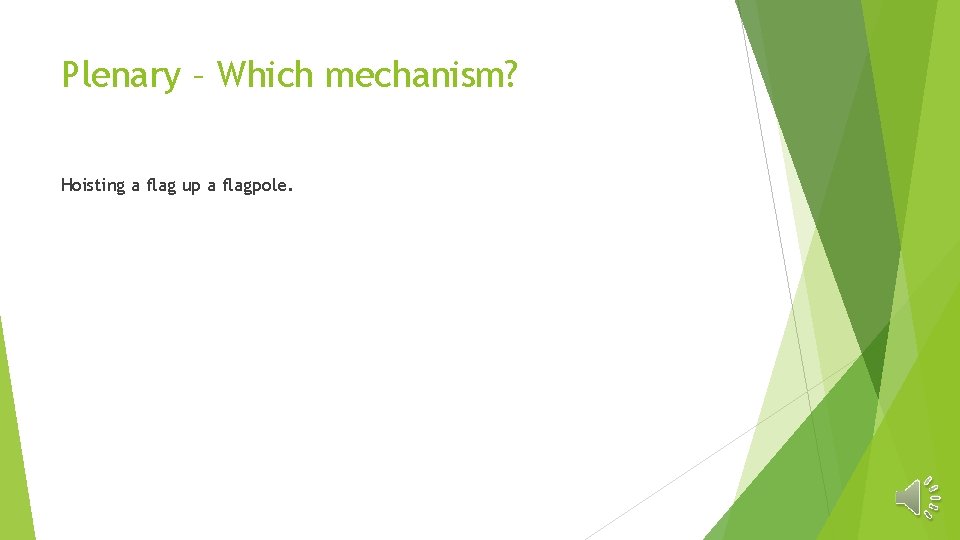 Plenary – Which mechanism?

Hoisting a flag up a flagpole.